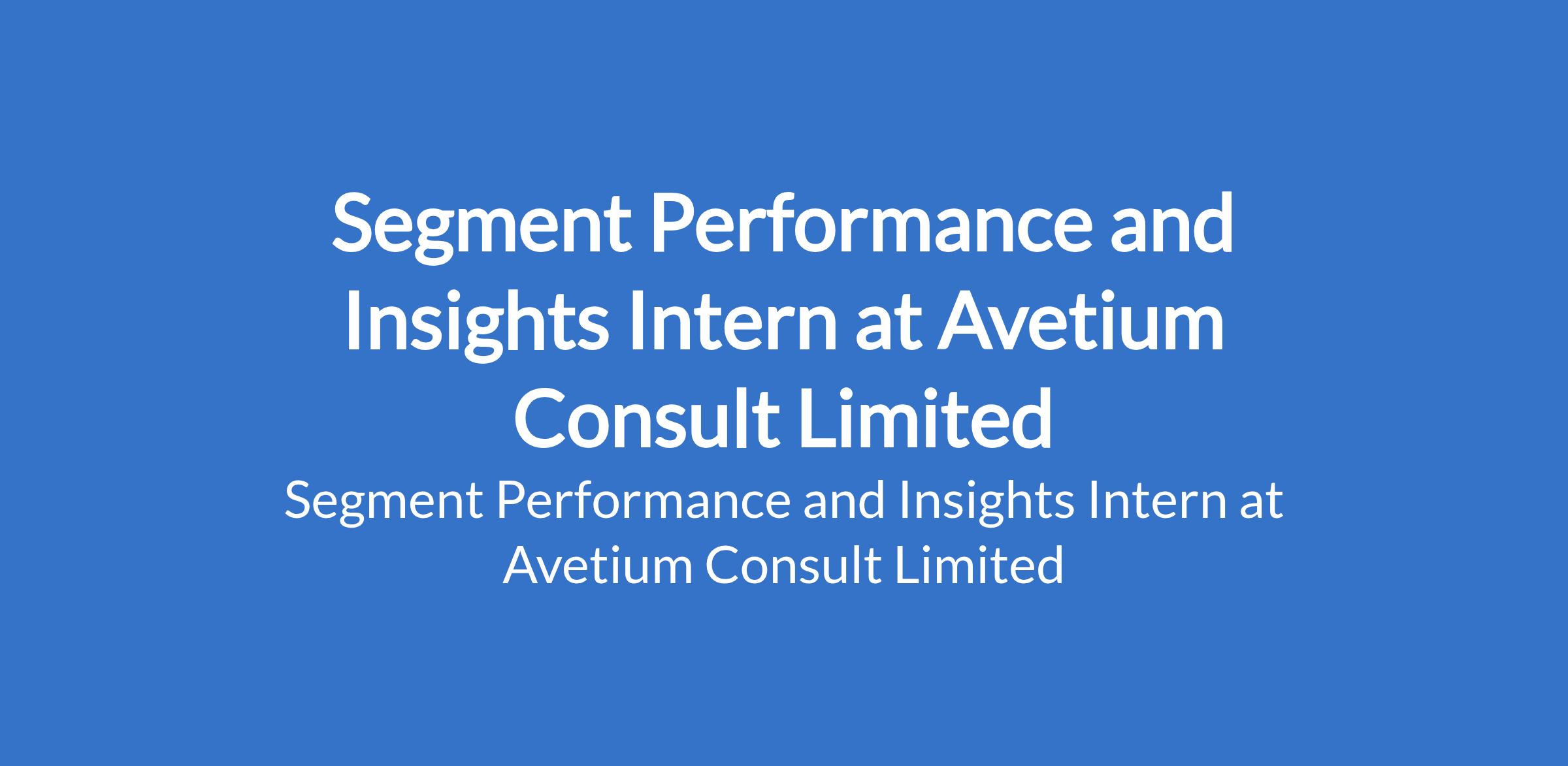 Segment Performance and Insights Intern at Avetium Consult Limited

Segment Performance and Insights Intern at Avetium Consult Limited